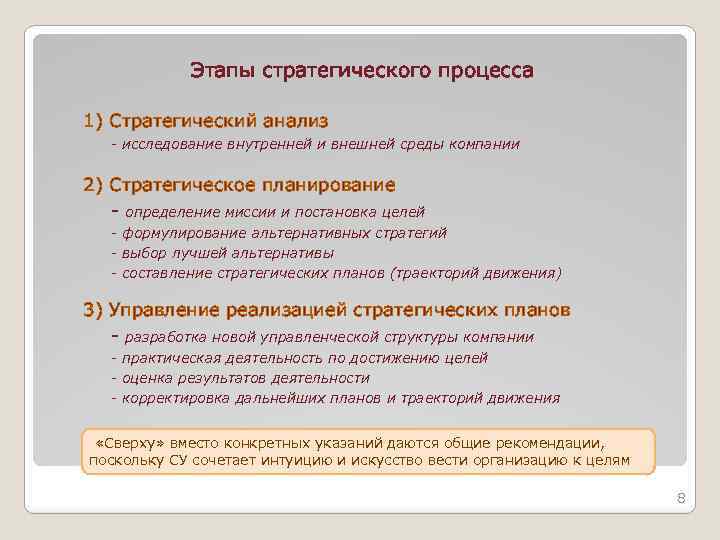 Этапы стратегического процесса

1) Стратегический анализ

- исследование внутренней и внешней среды компании

2) Стратегическое планирование

- определение миссии и постановка целей
- формулирование альтернативных стратегий
- выбор лучшей альтернативы
- составление стратегических планов (траекторий движения)

3) Управление реализацией стратегических планов

- разработка новой управленческой структуры компании
- практическая деятельность по достижению целей
- оценка результатов деятельности
- корректировка дальнейших планов и траекторий движения

«Сверху» вместо конкретных указаний даются общие рекомендации, поскольку СУ сочетает интуицию и искусство вести организацию к целям

8